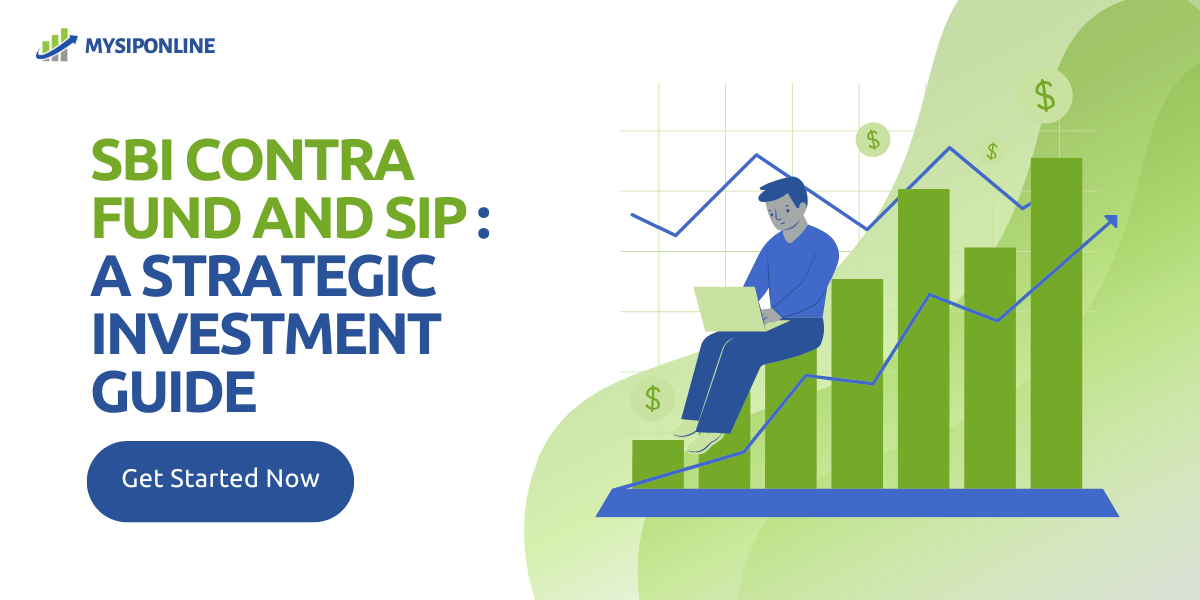 MYSIPONLINE

SBI CONTRA FUND AND SIP : A STRATEGIC INVESTMENT GUIDE

Get Started Now

$
$
$
$